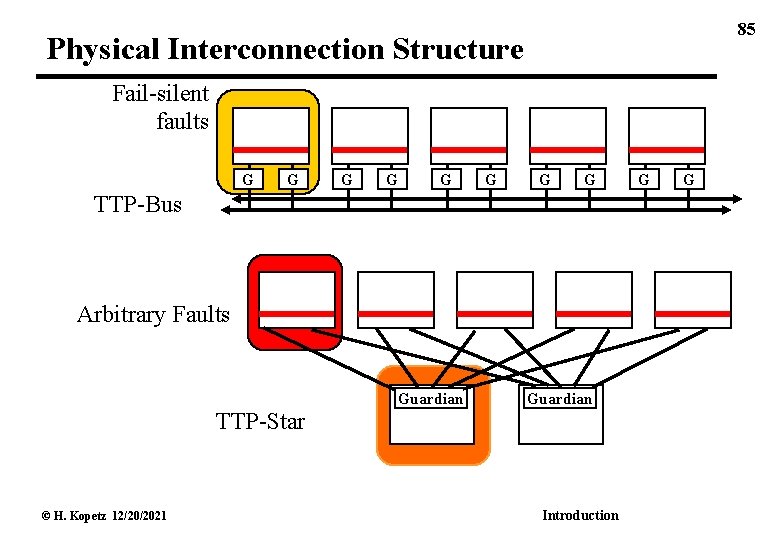 85

Physical Interconnection Structure

Fail-silent faults

G G G G G G G G G G

TTP-Bus

Arbitrary Faults

Guardian Guardian

TTP-Star

© H. Kopetz 12/20/2021

Introduction